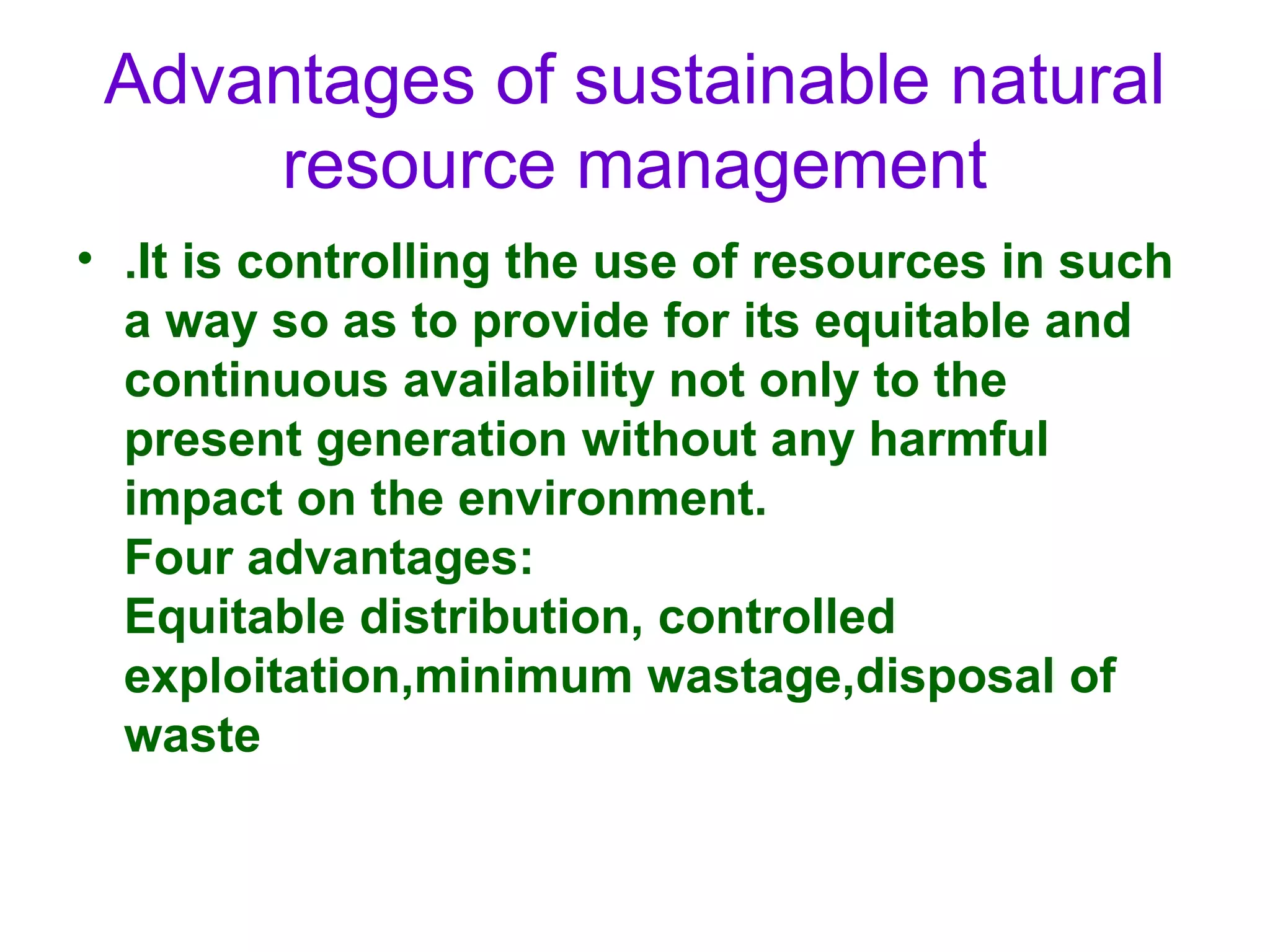 Advantages of sustainable natural resource management

• .It is controlling the use of resources in such a way so as to provide for its equitable and continuous availability not only to the present generation without any harmful impact on the environment.
Four advantages:
Equitable distribution, controlled exploitation,minimum wastage,disposal of waste